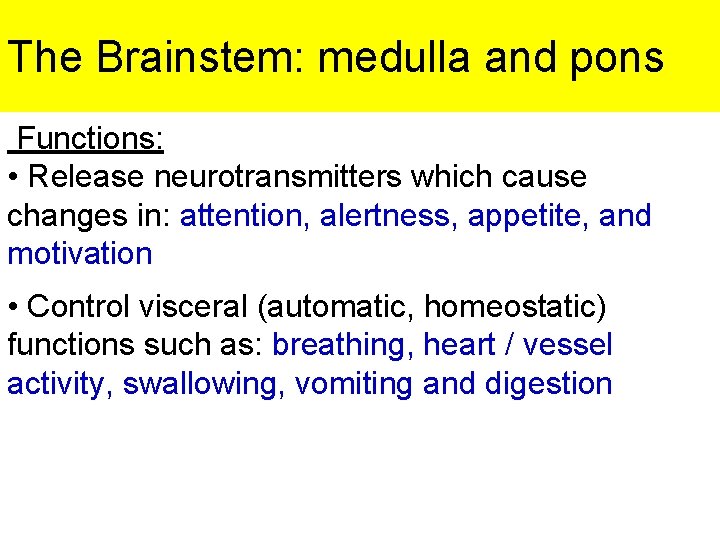 The Brainstem: medulla and pons

Functions:
• Release neurotransmitters which cause changes in: attention, alertness, appetite, and motivation

• Control visceral (automatic, homeostatic) functions such as: breathing, heart / vessel activity, swallowing, vomiting and digestion